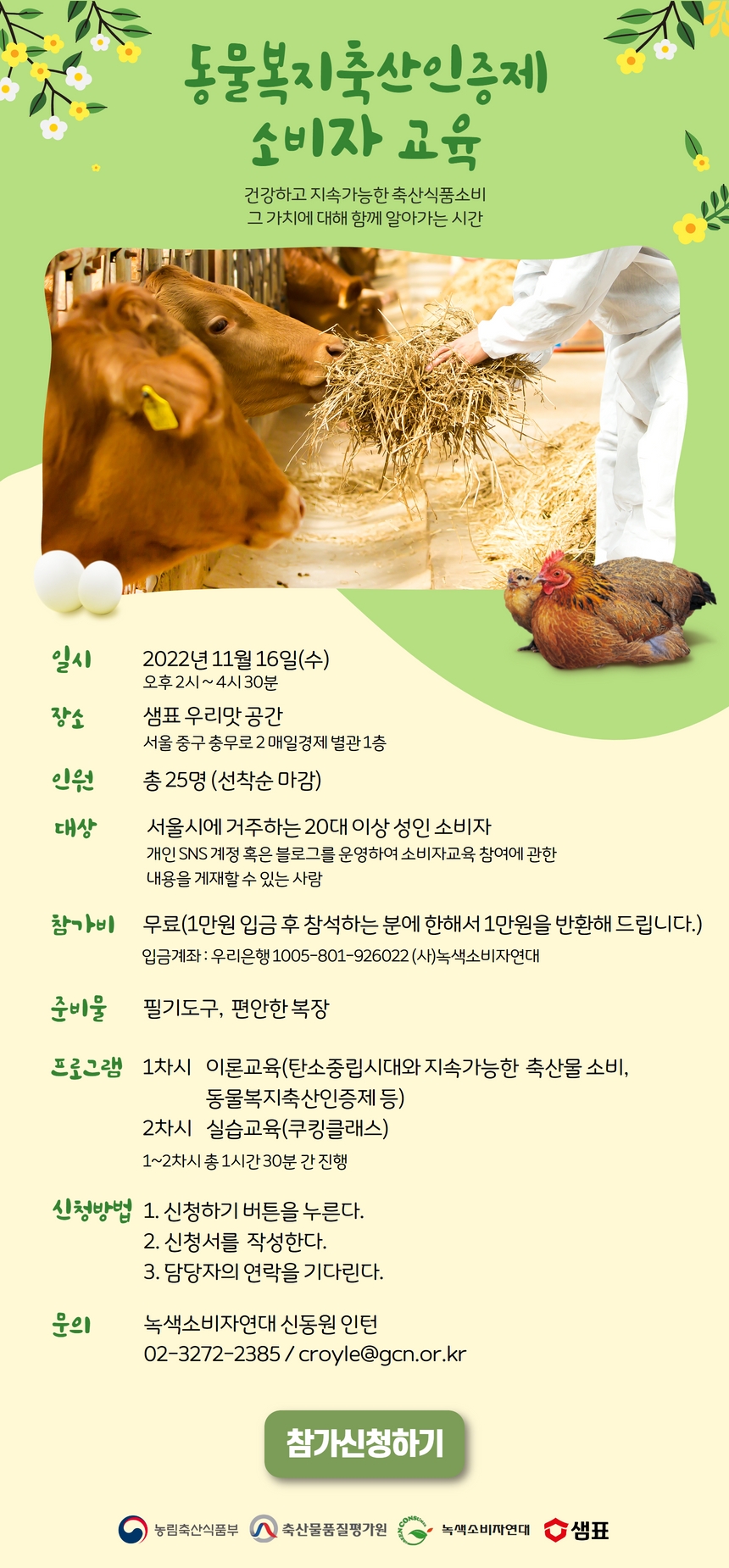 동물복지축산인증제
소비자 교육

건강하고 지속가능한 축산식품소비
그 가치에 대해 함께 알아가는 시간

일시 2022년 11월 16일(수)
오후 2시 ~ 4시 30분

장소 샘표 우리맛 공간
서울 중구 충무로 2 매일경제 별관 1층

인원 총 25명 (선착순 마감)

대상 서울시에 거주하는 20대 이상 성인 소비자
개인 SNS 계정 혹은 블로그를 운영하여 소비자교육 참여에 관한 내용을 게재할 수 있는 사람

참가비 무료(1만원 입금 후 참석하는 분에 한해서 1만원을 반환해 드립니다.)
입금계좌 : 우리은행 1005-801-926022 (사)녹색소비자연대

준비물 필기도구, 편안한 복장

프로그램 1차시 이론교육(탄소중립시대와 지속가능한 축산물 소비, 동물복지축산인증제 등)
2차시 실습교육(쿠킹클래스)
1~2차시 총 1시간 30분 간 진행

신청방법 1. 신청하기 버튼을 누른다.
2. 신청서를 작성한다.
3. 담당자의 연락을 기다린다.

문의 녹색소비자연대 신동원 인턴
02-3272-2385 / croyle@gcn.or.kr

참가신청하기

농림축산식품부 축산물품질평가원 녹색소비자연대 샘표